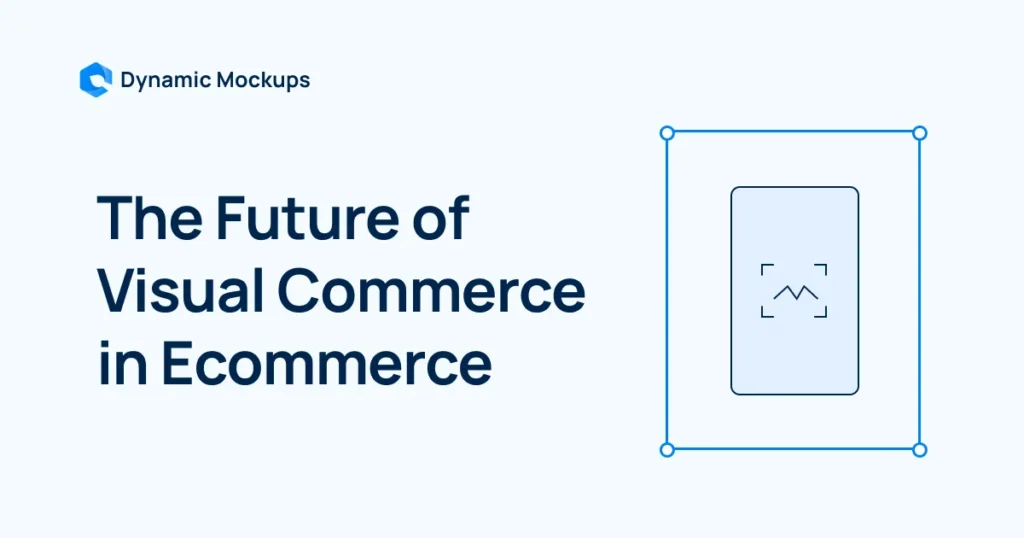 Dynamic Mockups

The Future of Visual Commerce in Ecommerce